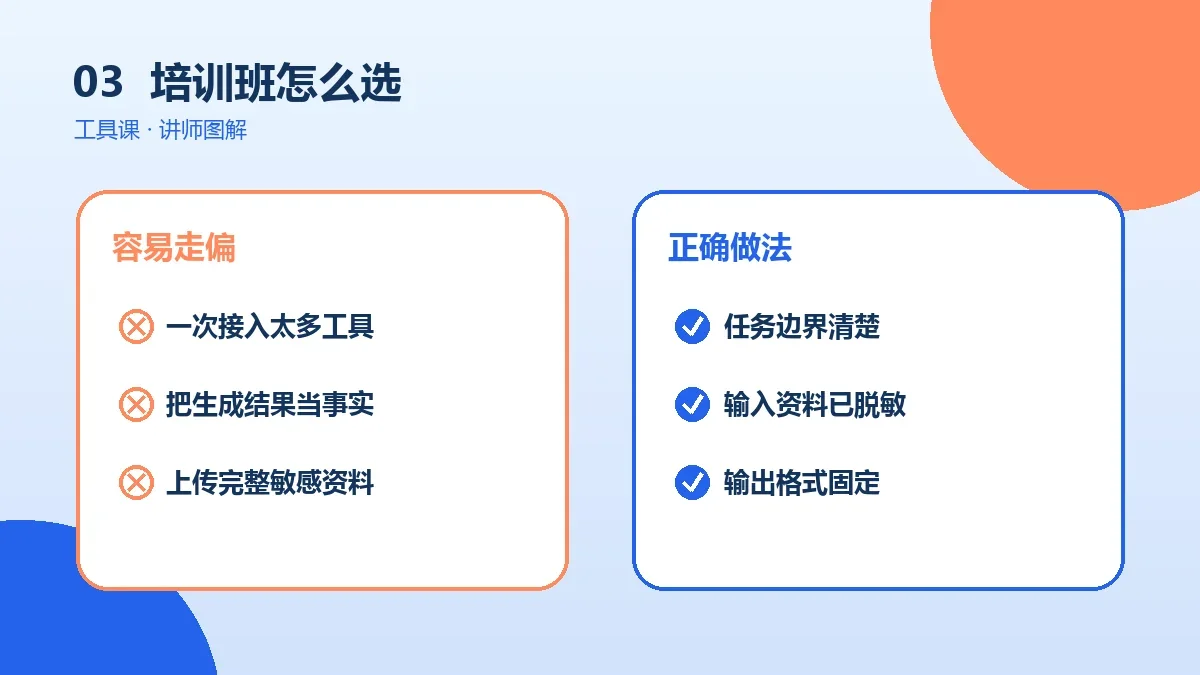 03 培训班怎么选
工具课 · 讲师图解

容易走偏

一次接入太多工具

把生成结果当事实

上传完整敏感资料

正确做法

任务边界清楚

输入资料已脱敏

输出格式固定